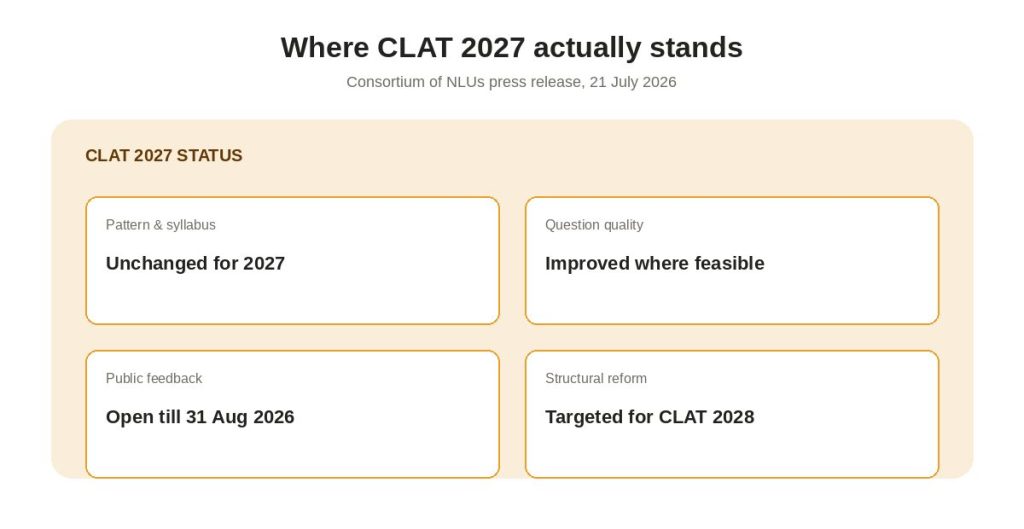 Where CLAT 2027 actually stands

Consortium of NLUs press release, 21 July 2026

CLAT 2027 STATUS

Pattern & syllabus

Unchanged for 2027

Question quality

Improved where feasible

Public feedback

Open till 31 Aug 2026

Structural reform

Targeted for CLAT 2028